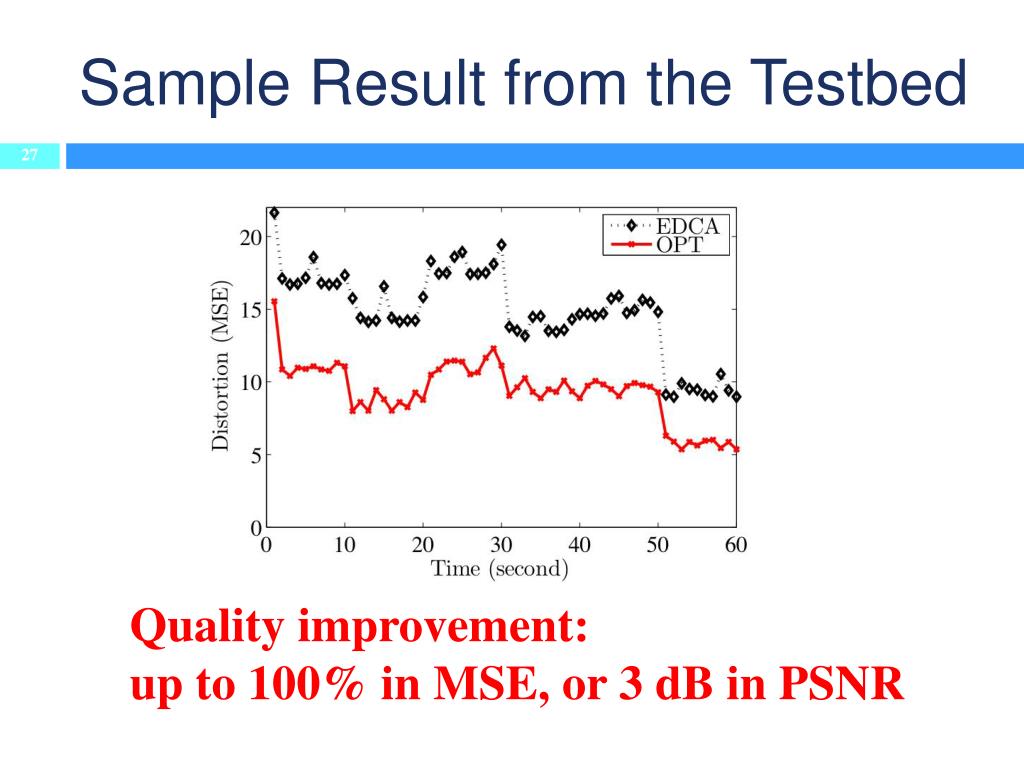 Sample Result from the Testbed

27

EDCA
OPT

Distortion (MSE)

20
15
10
5
0

0 10 20 30 40 50 60

Time (second)

Quality improvement:
up to 100% in MSE, or 3 dB in PSNR